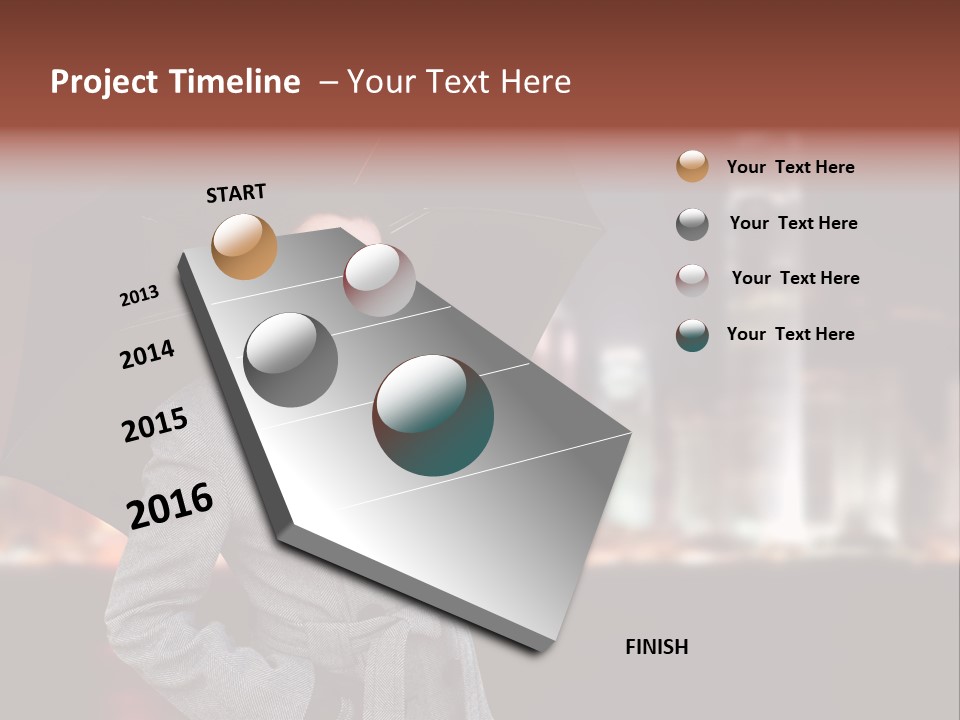 Project Timeline – Your Text Here

START

2013

2014

2015

2016

FINISH

Your Text Here

Your Text Here

Your Text Here

Your Text Here